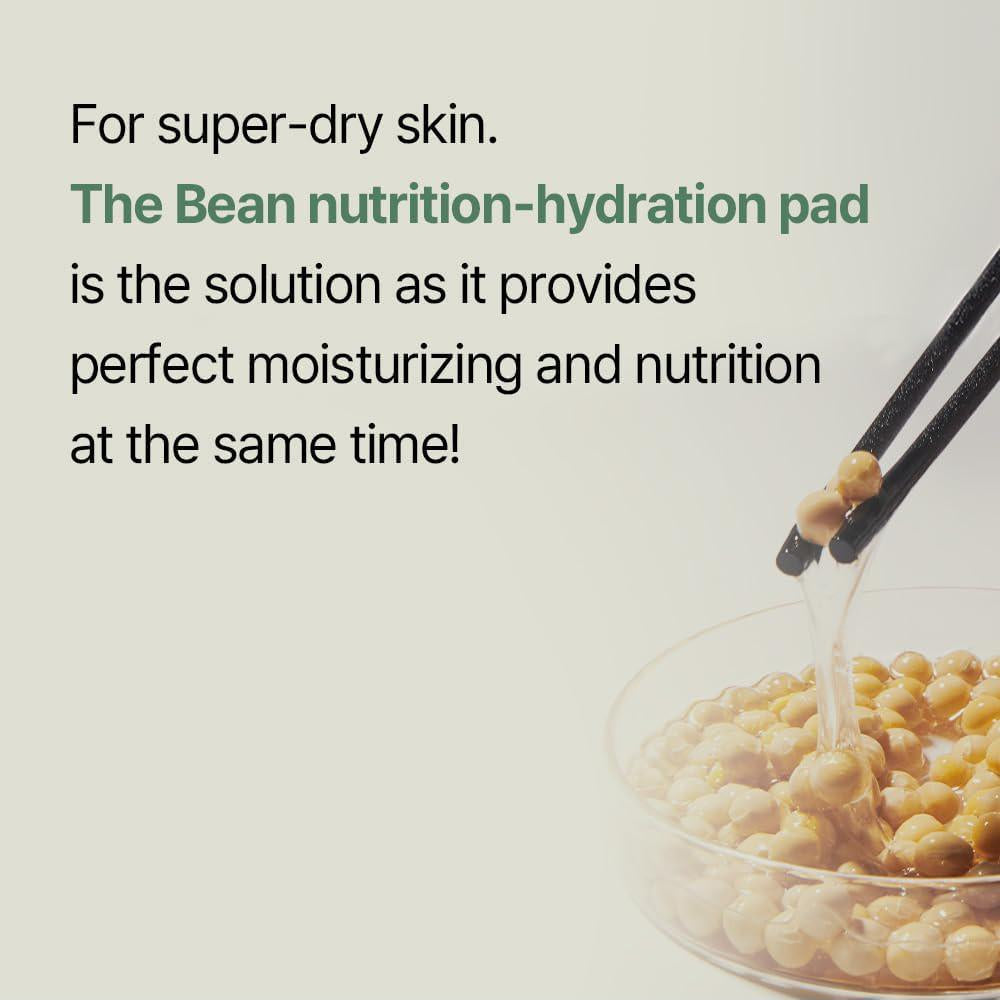 For super-dry skin.
The Bean nutrition-hydration pad is the solution as it provides perfect moisturizing and nutrition at the same time!